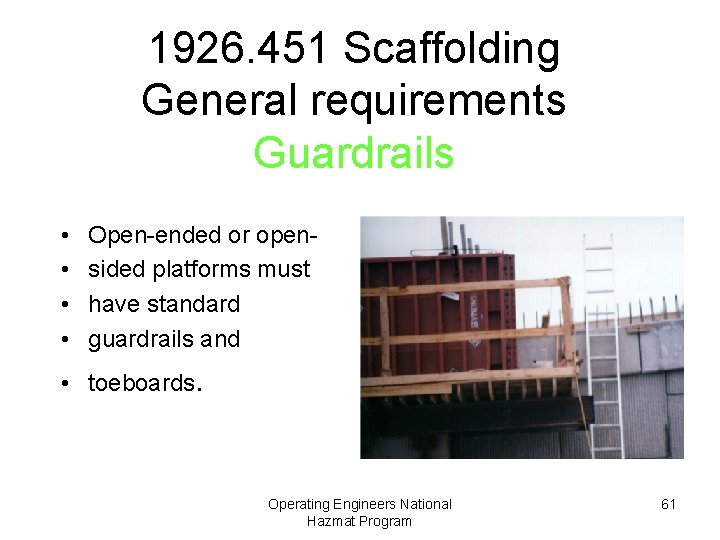 1926.451 Scaffolding
General requirements
Guardrails

• Open-ended or open-
• sided platforms must
• have standard
• guardrails and
• toeboards.

SYMONS

Operating Engineers National
Hazmat Program

61